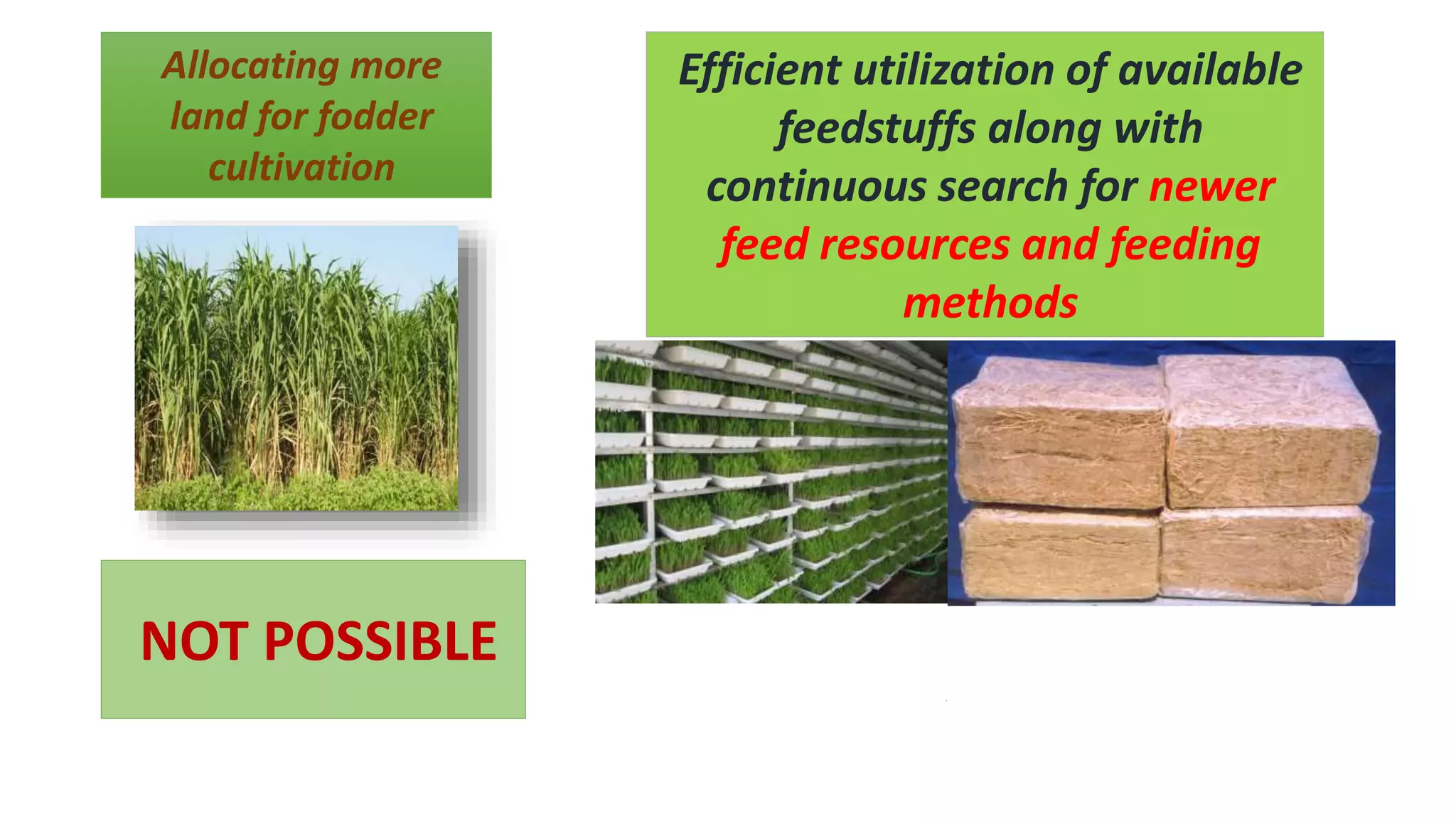 Allocating more land for fodder cultivation

NOT POSSIBLE

Efficient utilization of available feedstuffs along with continuous search for newer feed resources and feeding methods